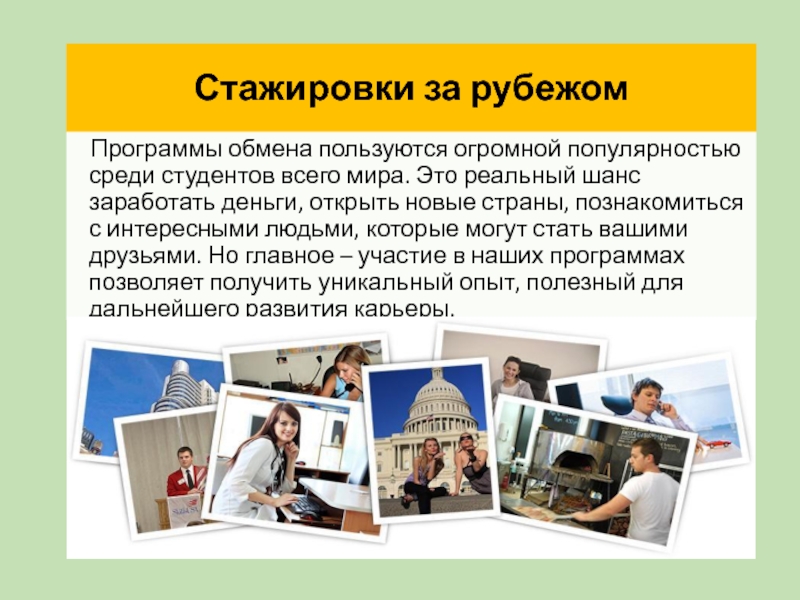 Стажировки за рубежом

Программы обмена пользуются огромной популярностью среди студентов всего мира. Это реальный шанс заработать деньги, открыть новые страны, познакомиться с интересными людьми, которые могут стать вашими друзьями. Но главное – участие в наших программах позволяет получить уникальный опыт, полезный для дальнейшего развития карьеры.